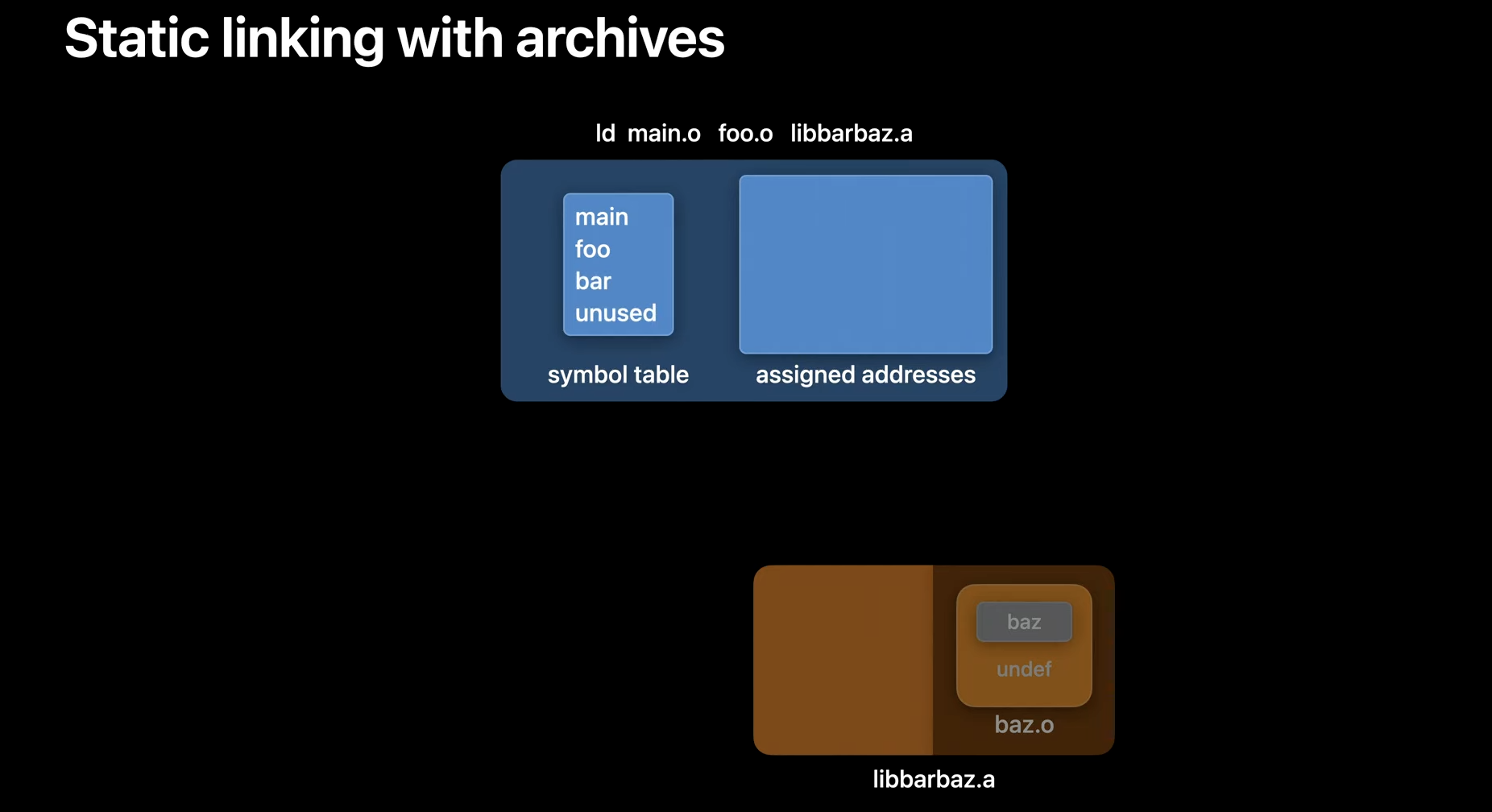 Static linking with archives

ld main.o foo.o libbarbaz.a

main
foo
bar
unused

symbol table

assigned addresses

baz
undef
baz.o

libbarbaz.a